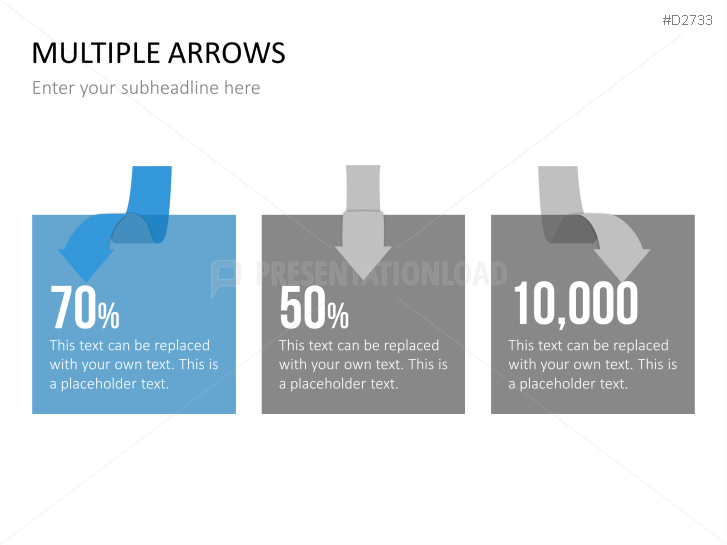 #D2733

MULTIPLE ARROWS

Enter your subheadline here

PRESENTATIONLOAD

70%

This text can be replaced with your own text. This is a placeholder text.

50%

This text can be replaced with your own text. This is a placeholder text.

10,000

This text can be replaced with your own text. This is a placeholder text.